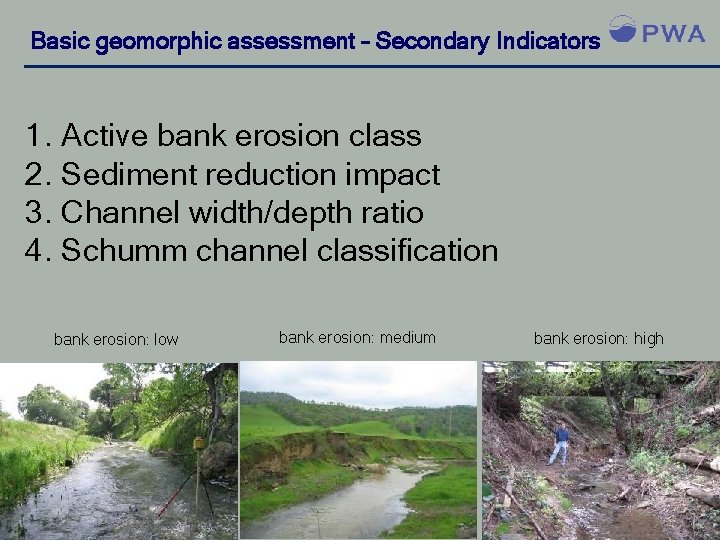 Basic geomorphic assessment – Secondary Indicators

PWA

1. Active bank erosion class
2. Sediment reduction impact
3. Channel width/depth ratio
4. Schumm channel classification

bank erosion: low

bank erosion: medium

bank erosion: high